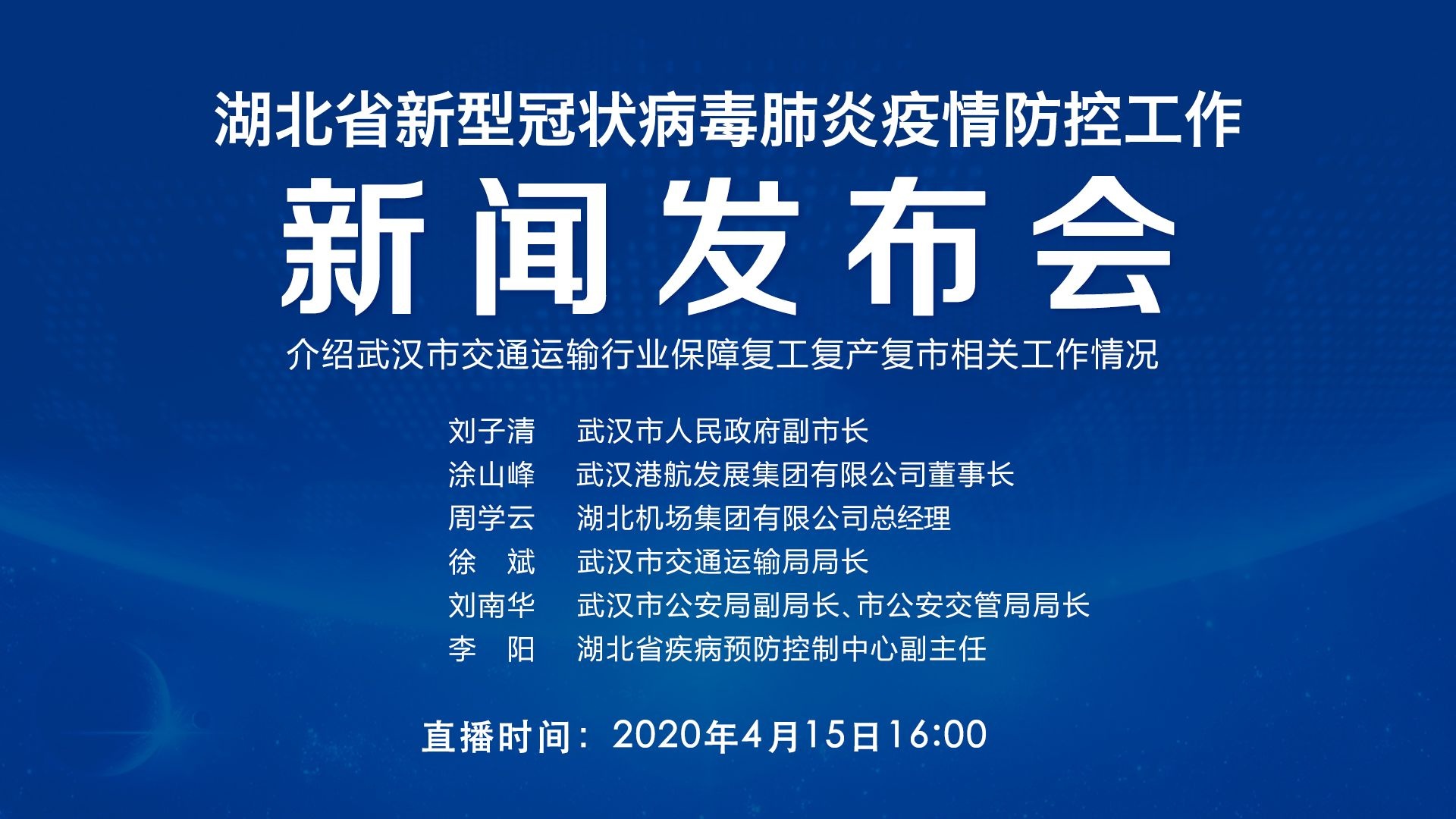 湖北省新型冠状病毒肺炎疫情防控工作

新闻发布会

介绍武汉市交通运输行业保障复工复产复市相关工作情况

刘子清　武汉市人民政府副市长
涂山峰　武汉港航发展集团有限公司董事长
周学云　湖北机场集团有限公司总经理
徐　斌　武汉市交通运输局局长
刘南华　武汉市公安局副局长、市公安交管局局长
李　阳　湖北省疾病预防控制中心副主任

直播时间：2020年4月15日16:00